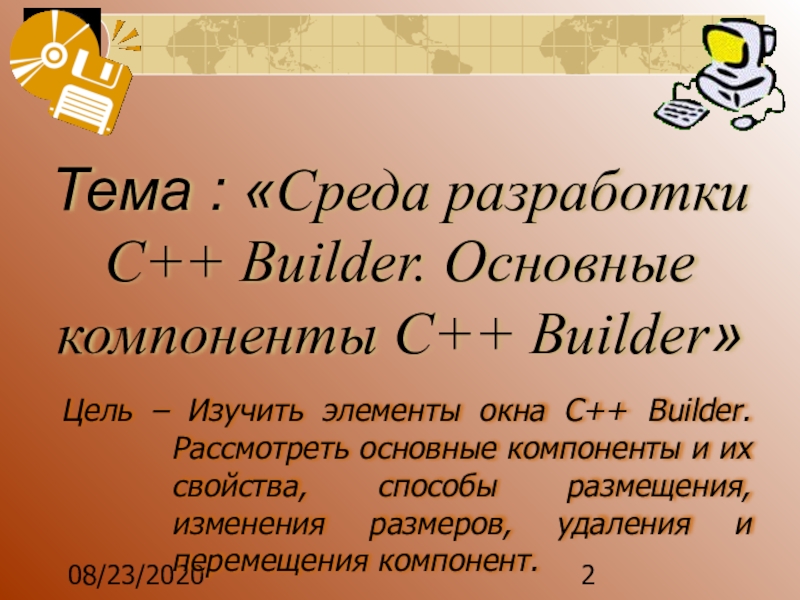 Тема : «Среда разработки C++ Builder. Основные компоненты C++ Builder»

Цель – Изучить элементы окна C++ Builder. Рассмотреть основные компоненты и их свойства, способы размещения, изменения размеров, удаления и перемещения компонент.

08/23/2020

2